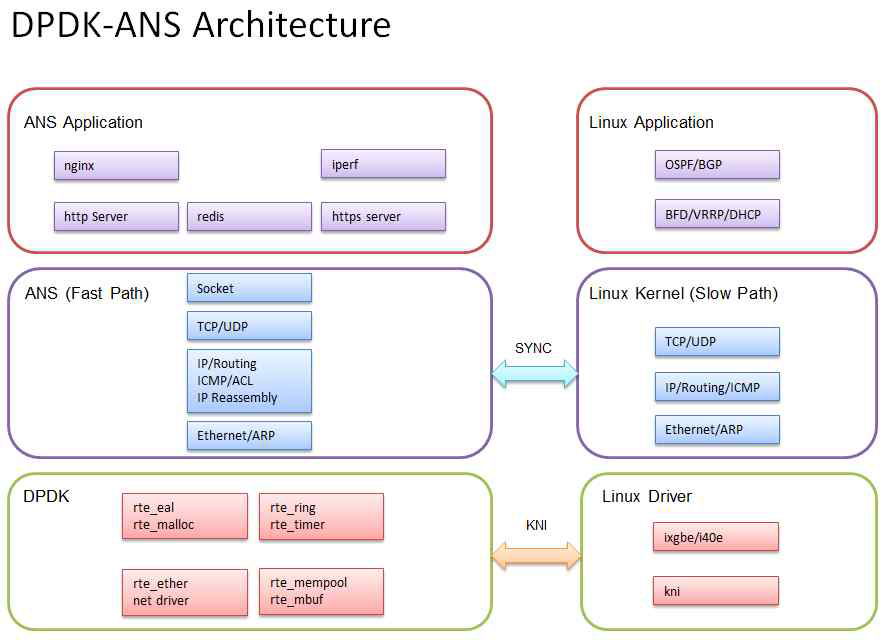 DPDK-ANS Architecture

ANS Application

nginx

iperf

http Server

redis

https server

Linux Application

OSPF/BGP

BFD/VRRP/DHCP

ANS (Fast Path)

Socket

TCP/UDP

IP/Routing
ICMP/ACL
IP Reassembly

Ethernet/ARP

SYNC

Linux Kernel (Slow Path)

TCP/UDP

IP/Routing/ICMP

Ethernet/ARP

DPDK

rte_eal
rte_malloc

rte_ring
rte_timer

rte_ether
net driver

rte_mempool
rte_mbuf

KNI

Linux Driver

ixgbe/i40e

kni